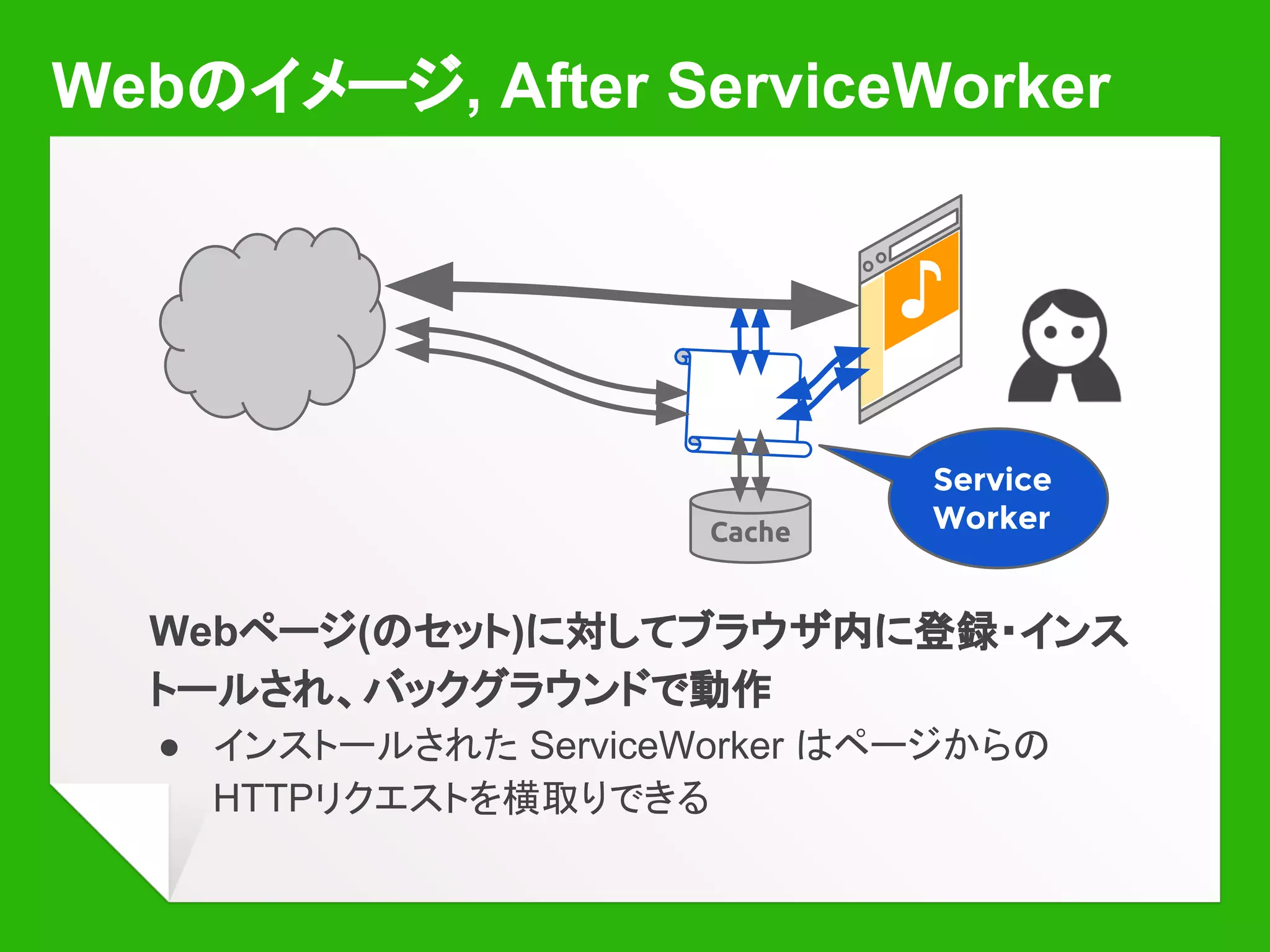 Webのイメージ, After ServiceWorker

Service Worker

Cache

Webページ(のセット)に対してブラウザ内に登録・インストールされ、バックグラウンドで動作

● インストールされた ServiceWorker はページからのHTTPリクエストを横取りできる